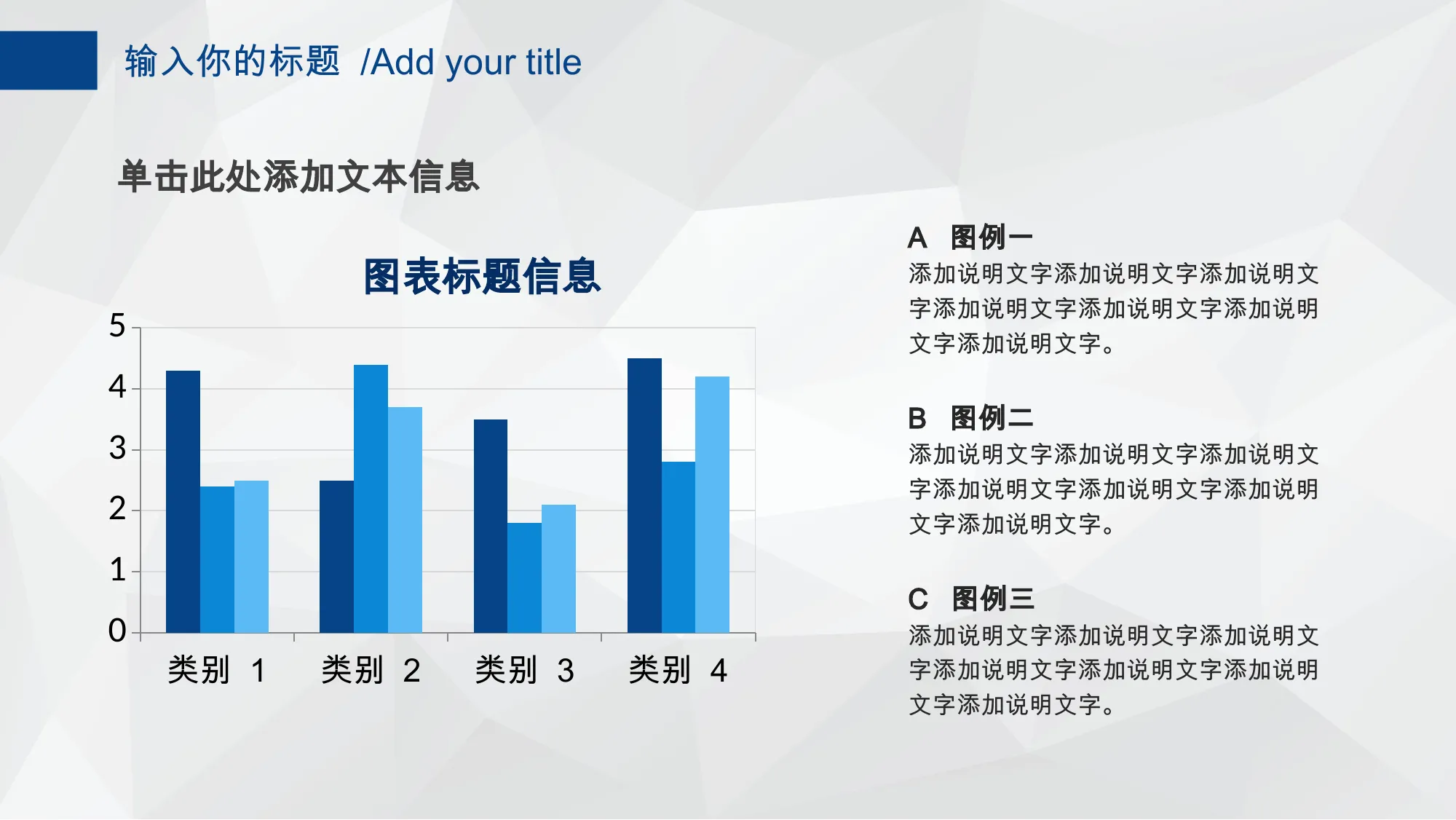 输入你的标题 /Add your title

单击此处添加文本信息

图表标题信息

5
4
3
2
1
0

类别 1
类别 2
类别 3
类别 4

A 图例一
添加说明文字添加说明文字添加说明文字添加说明文字添加说明文字添加说明文字添加说明文字。

B 图例二
添加说明文字添加说明文字添加说明文字添加说明文字添加说明文字添加说明文字添加说明文字。

C 图例三
添加说明文字添加说明文字添加说明文字添加说明文字添加说明文字添加说明文字添加说明文字。